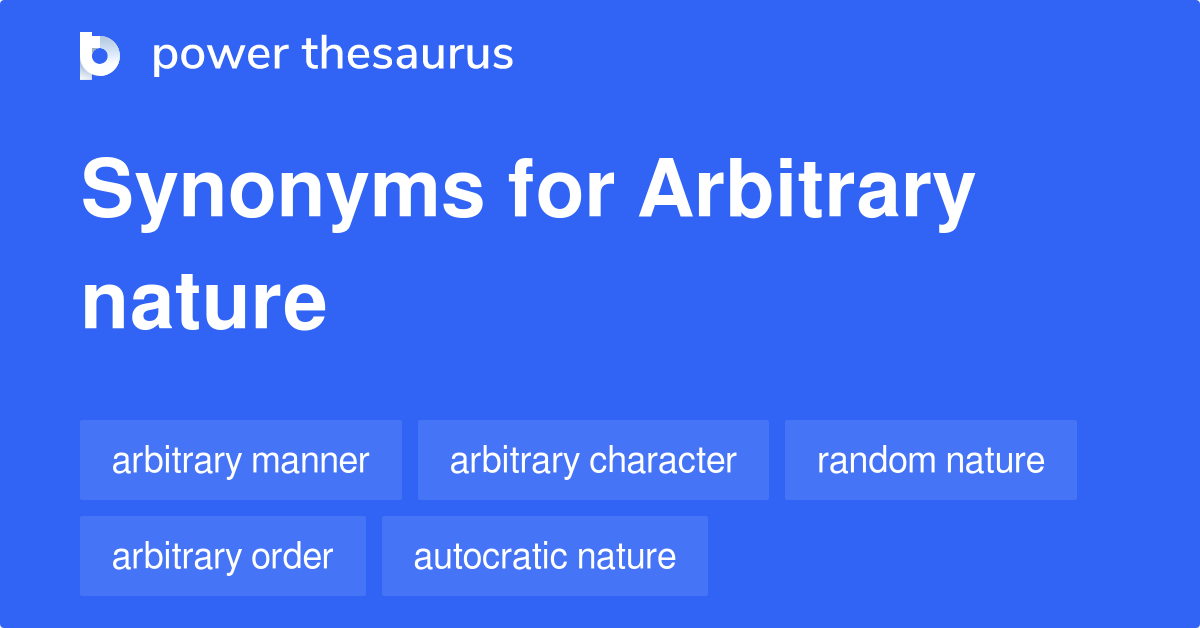 power thesaurus

Synonyms for Arbitrary nature

arbitrary manner
arbitrary character
random nature
arbitrary order
autocratic nature